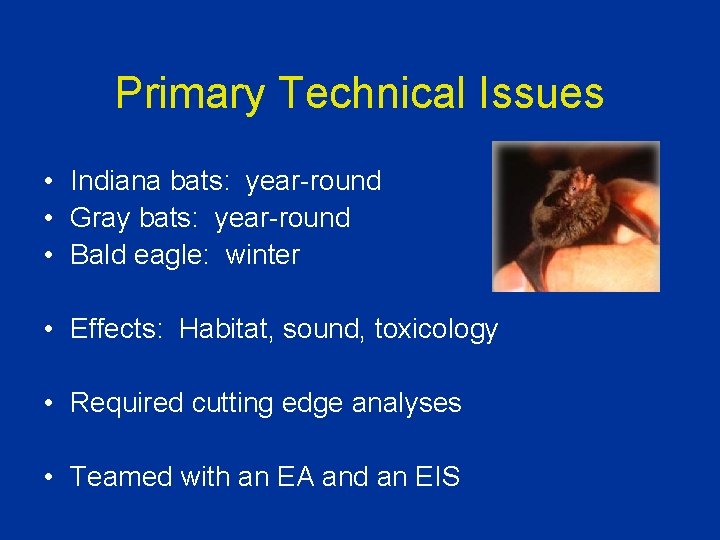 Primary Technical Issues

• Indiana bats: year-round
• Gray bats: year-round
• Bald eagle: winter

• Effects: Habitat, sound, toxicology

• Required cutting edge analyses

• Teamed with an EA and an EIS